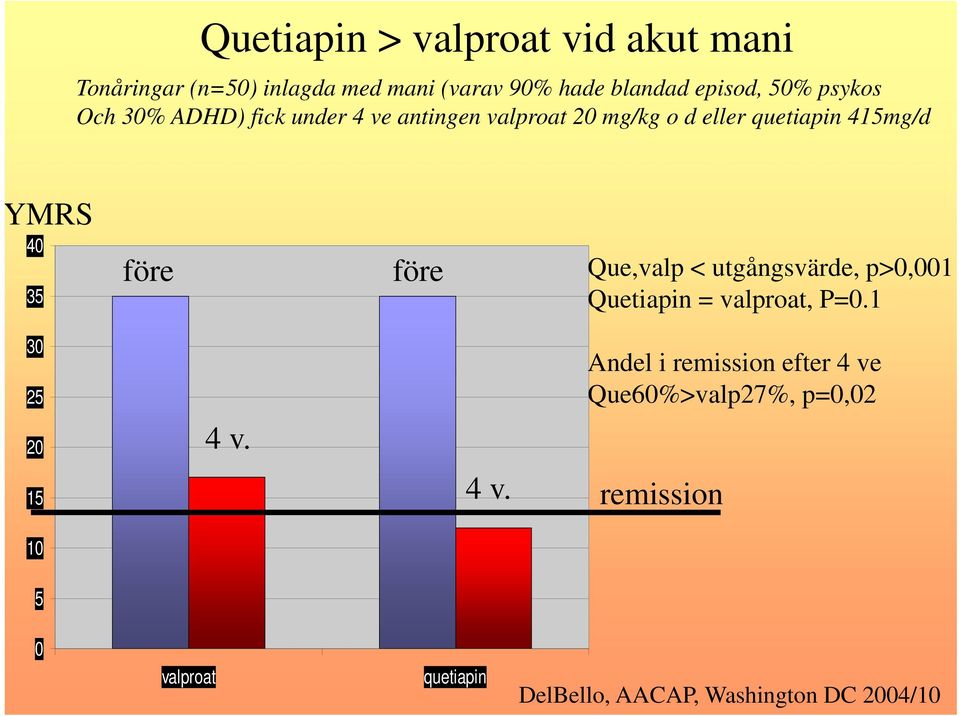 Quetiapin > valproat vid akut mani

Tonåringar (n=50) inlagda med mani (varav 90% hade blandad episod, 50% psykos Och 30% ADHD) fick under 4 ve antingen valproat 20 mg/kg o d eller quetiapin 415mg/d

YMRS

40
35
30
25
20
15
10
5
0

före

4 v.

före

4 v.

valproat

quetiapin

Que,valp < utgångsvärde, p>0,001
Quetiapin = valproat, P=0.1

Andel i remission efter 4 ve
Que60%>valp27%, p=0,02

remission

DelBello, AACAP, Washington DC 2004/10